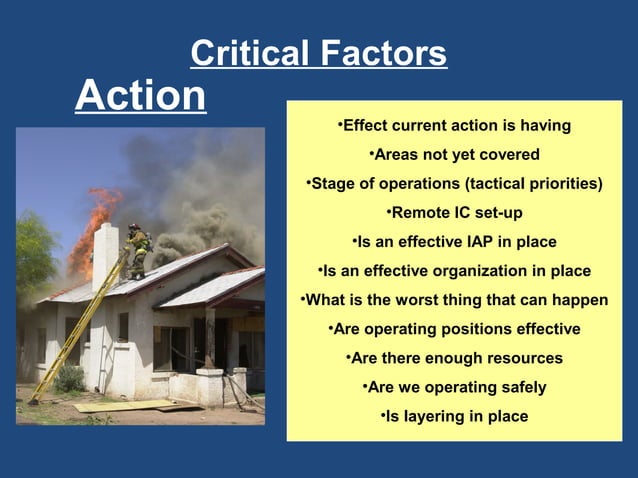 Critical Factors

Action

•Effect current action is having
•Areas not yet covered
•Stage of operations (tactical priorities)
•Remote IC set-up
•Is an effective IAP in place
•Is an effective organization in place
•What is the worst thing that can happen
•Are operating positions effective
•Are there enough resources
•Are we operating safely
•Is layering in place